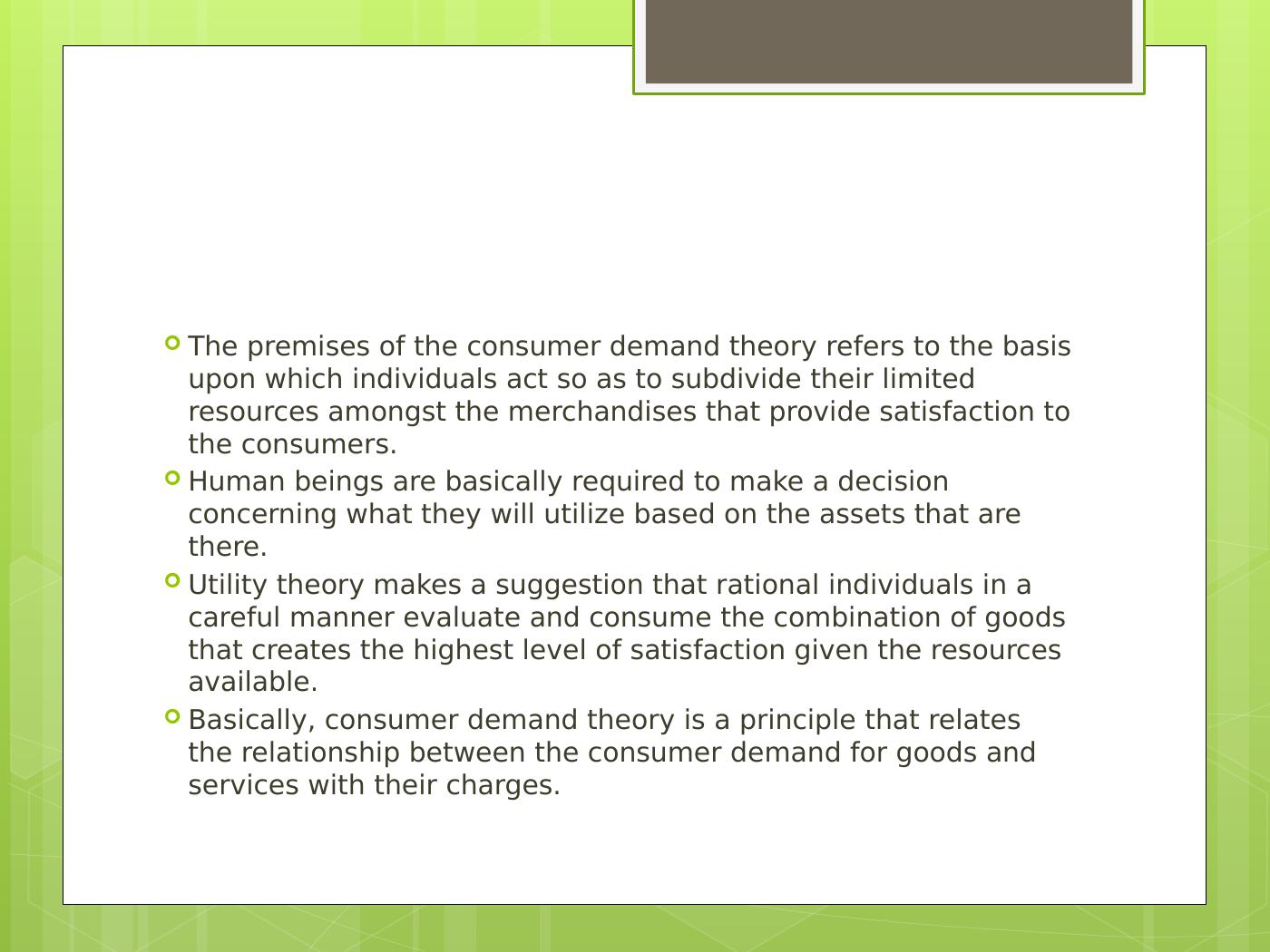 The premises of the consumer demand theory refers to the basis upon which individuals act so as to subdivide their limited resources amongst the merchandises that provide satisfaction to the consumers.

Human beings are basically required to make a decision concerning what they will utilize based on the assets that are there.

Utility theory makes a suggestion that rational individuals in a careful manner evaluate and consume the combination of goods that creates the highest level of satisfaction given the resources available.

Basically, consumer demand theory is a principle that relates the relationship between the consumer demand for goods and services with their charges.